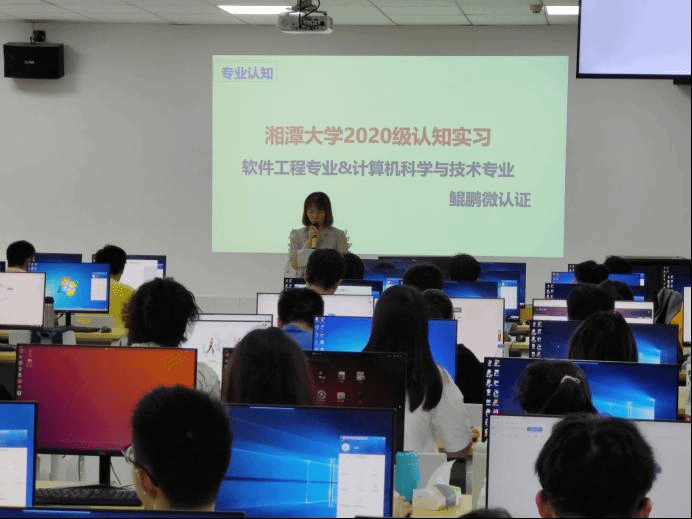 专业认知

湘潭大学2020级认知实习

软件工程专业&计算机科学与技术专业

鲲鹏微认证